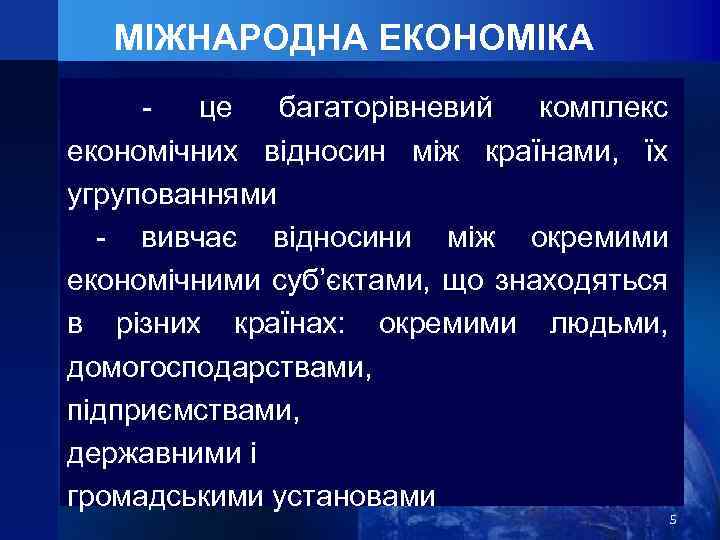 МІЖНАРОДНА ЕКОНОМІКА

- це багаторівневий комплекс економічних відносин між країнами, їх угрупованнями

- вивчає відносини між окремими економічними суб'єктами, що знаходяться в різних країнах: окремими людьми, домогосподарствами,
підприємствами,
державними і
громадськими установами

5